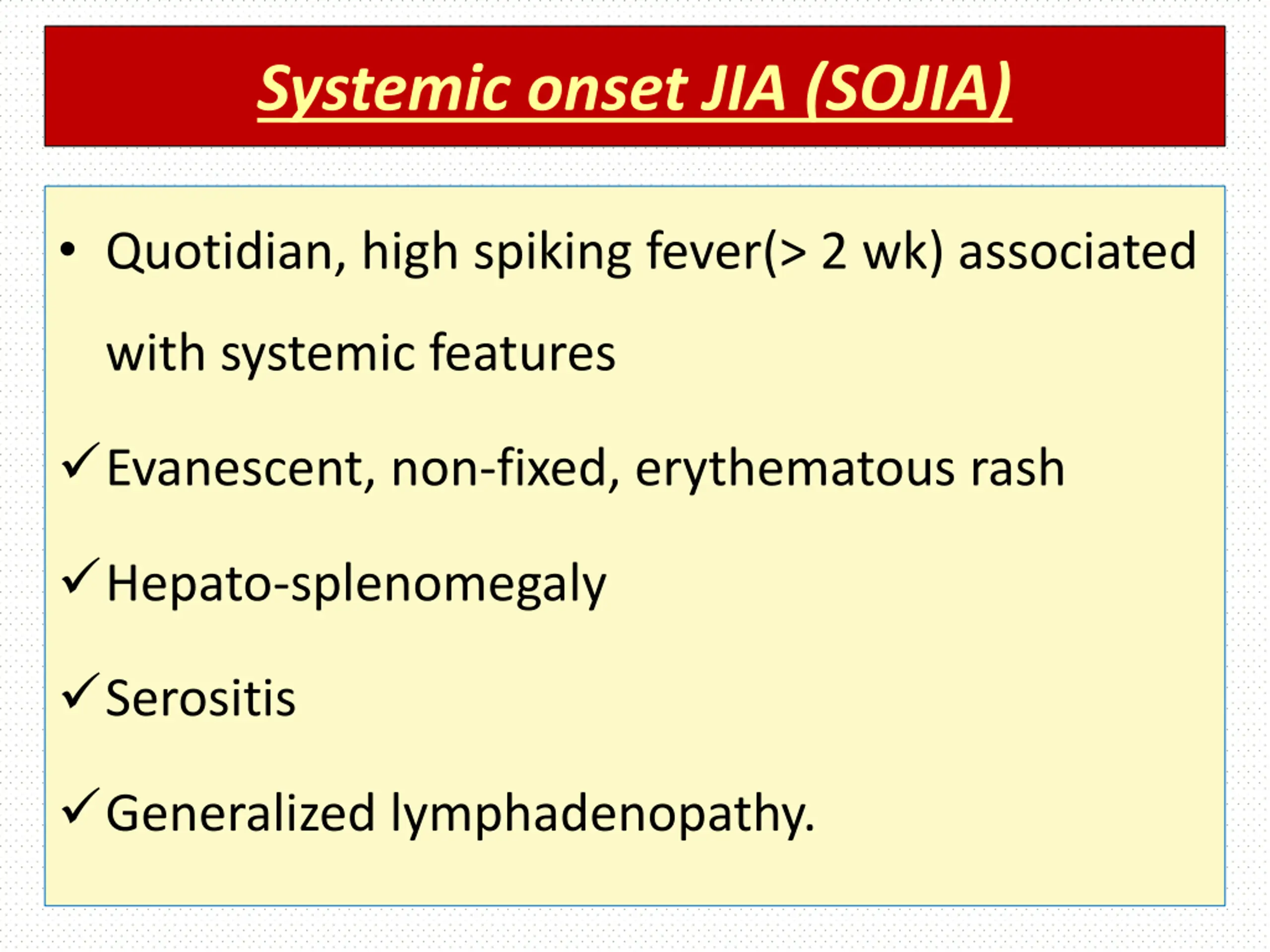 Systemic onset JIA (SOJIA)

• Quotidian, high spiking fever(> 2 wk) associated with systemic features

✓ Evanescent, non-fixed, erythematous rash

✓ Hepato-splenomegaly

✓ Serositis

✓ Generalized lymphadenopathy.